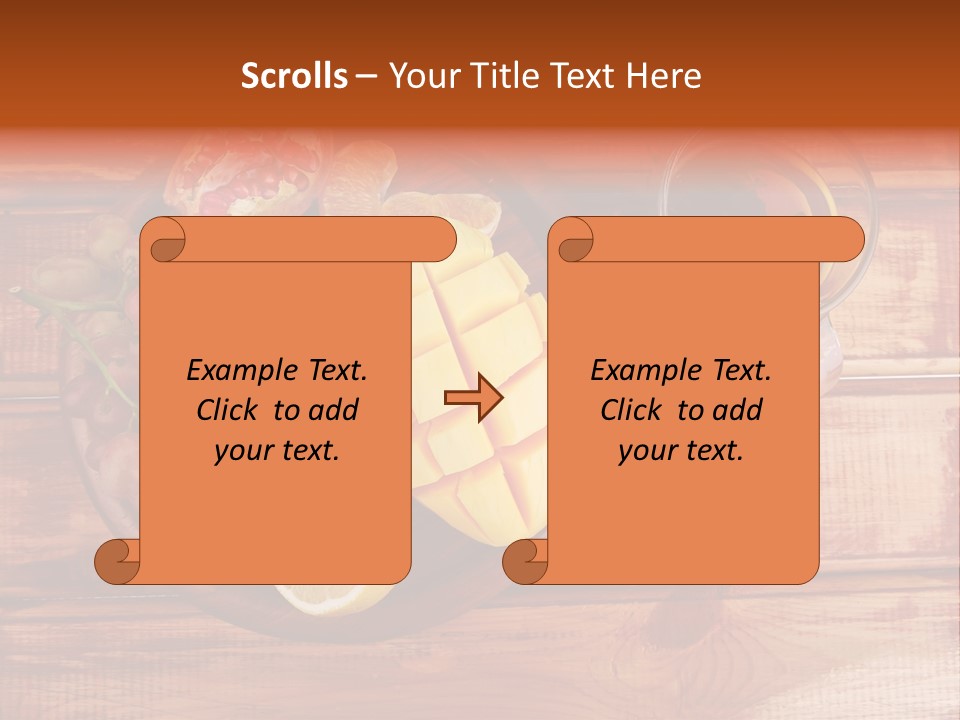 Scrolls – Your Title Text Here

Example Text. Click to add your text.

Example Text. Click to add your text.